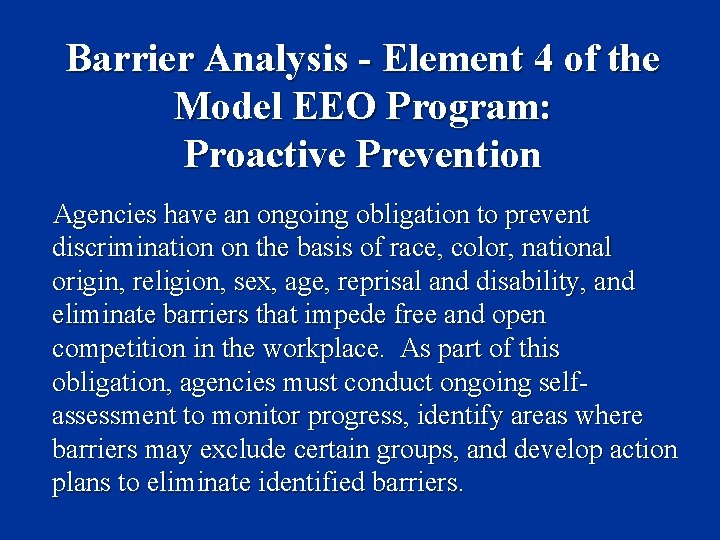 Barrier Analysis - Element 4 of the Model EEO Program: Proactive Prevention

Agencies have an ongoing obligation to prevent discrimination on the basis of race, color, national origin, religion, sex, age, reprisal and disability, and eliminate barriers that impede free and open competition in the workplace. As part of this obligation, agencies must conduct ongoing self-assessment to monitor progress, identify areas where barriers may exclude certain groups, and develop action plans to eliminate identified barriers.